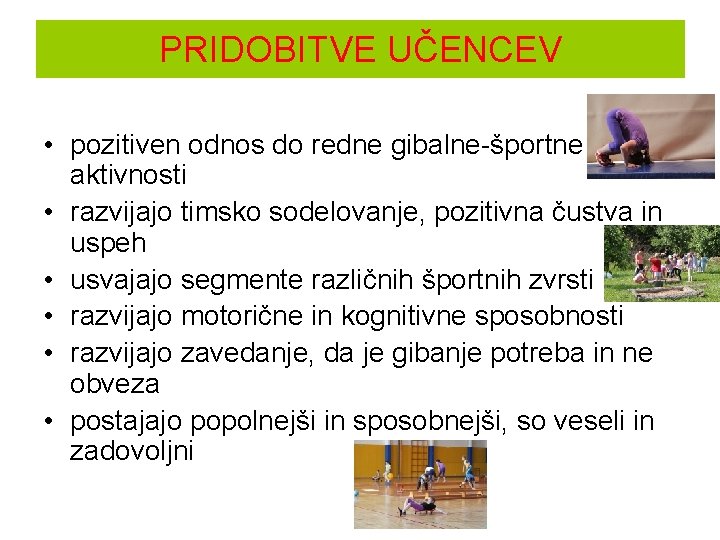 PRIDOBITVE UČENCEV

• pozitiven odnos do redne gibalne-športne aktivnosti
• razvijajo timsko sodelovanje, pozitivna čustva in uspeh
• usvajajo segmente različnih športnih zvrsti
• razvijajo motorične in kognitivne sposobnosti
• razvijajo zavedanje, da je gibanje potreba in ne obveza
• postajajo popolnejši in sposobnejši, so veseli in zadovoljni